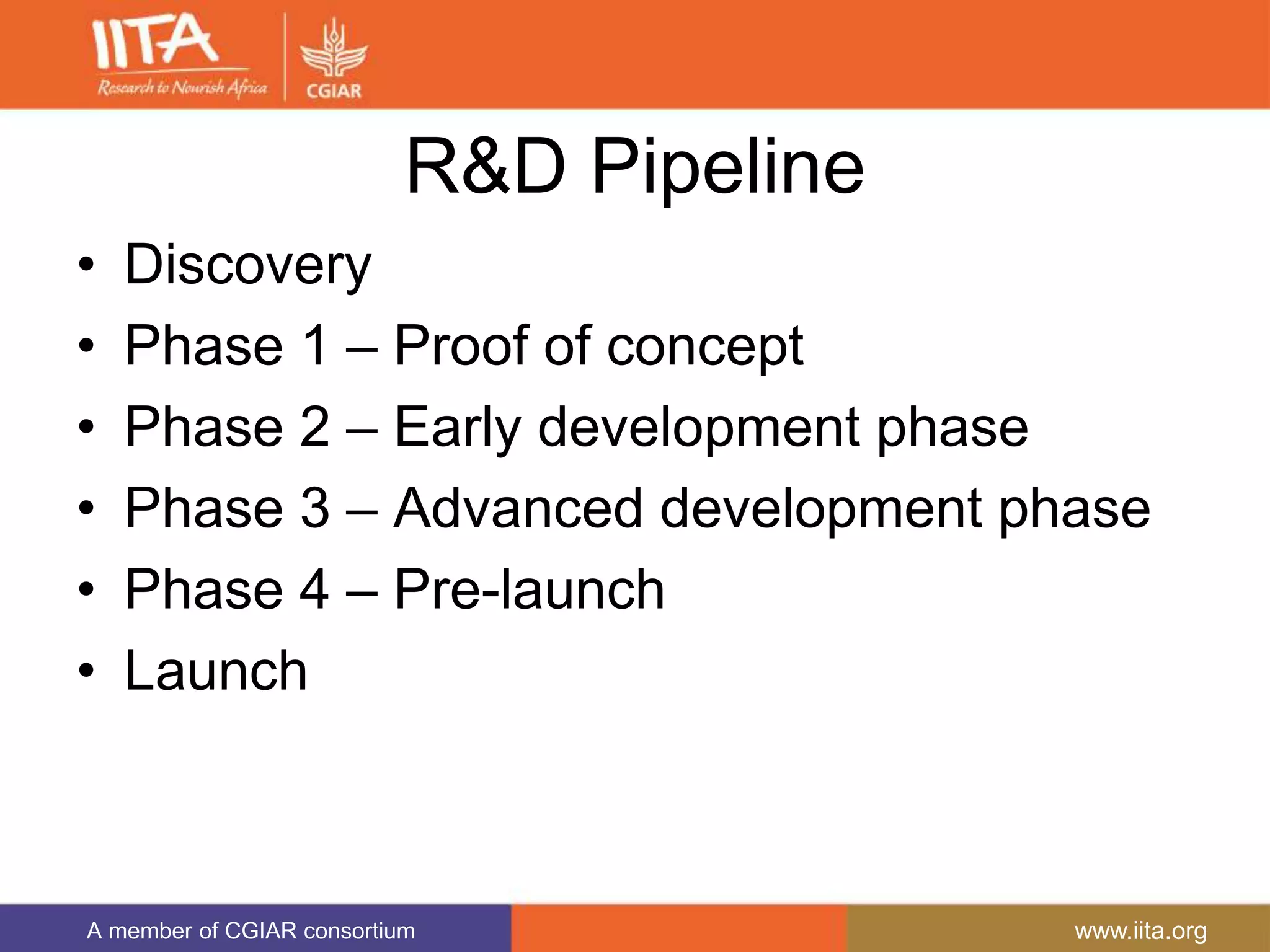 IITA
Research to Nourish Africa
CGIAR

R&D Pipeline

• Discovery
• Phase 1 – Proof of concept
• Phase 2 – Early development phase
• Phase 3 – Advanced development phase
• Phase 4 – Pre-launch
• Launch

A member of CGIAR consortium
www.iita.org